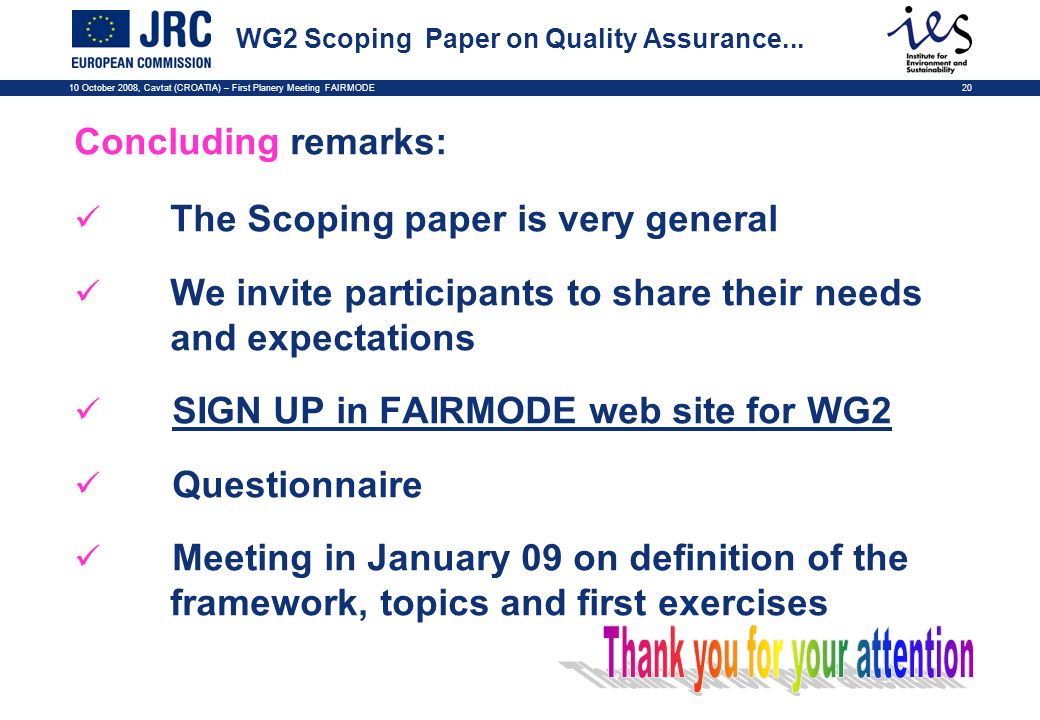 JRC
EUROPEAN COMMISSION

WG2 Scoping Paper on Quality Assurance...

ies
Institute for Environment and Sustainability

10 October 2008, Cavtat (CROATIA) – First Planery Meeting FAIRMODE

20

Concluding remarks:

✓ The Scoping paper is very general

✓ We invite participants to share their needs and expectations

✓ SIGN UP in FAIRMODE web site for WG2

✓ Questionnaire

✓ Meeting in January 09 on definition of the framework, topics and first exercises

Thank you for your attention